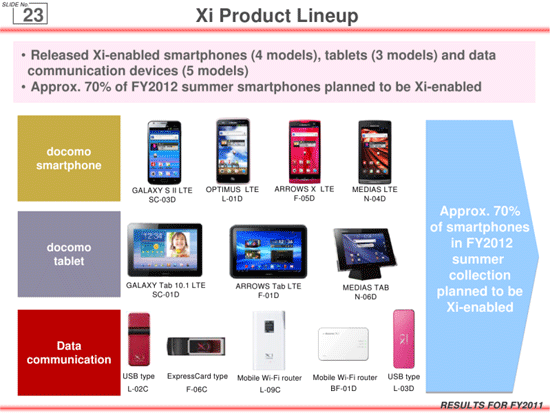 SLIDE No.
23
Xi Product Lineup

• Released Xi-enabled smartphones (4 models), tablets (3 models) and data communication devices (5 models)
• Approx. 70% of FY2012 summer smartphones planned to be Xi-enabled

docomo smartphone

GALAXY S II LTE
SC-03D

OPTIMUS LTE
L-01D

ARROWS X LTE
F-05D

MEDIAS LTE
N-04D

docomo tablet

GALAXY Tab 10.1 LTE
SC-01D

ARROWS Tab LTE
F-01D

MEDIAS TAB
N-06D

Data communication

USB type
L-02C

ExpressCard type
F-06C

Mobile Wi-Fi router
L-09C

Mobile Wi-Fi router
BF-01D

USB type
L-03D

Approx. 70% of smartphones in FY2012 summer collection planned to be Xi-enabled

RESULTS FOR FY2011